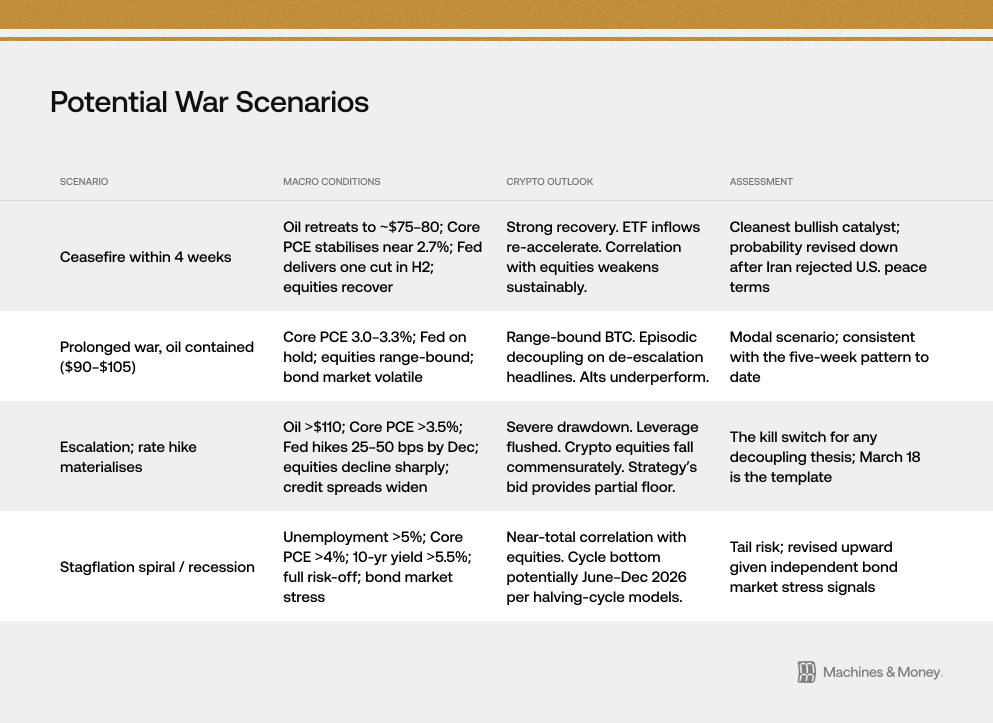 Potential War Scenarios

| SCENARIO | MACRO CONDITIONS | CRYPTO OUTLOOK | ASSESSMENT |
|---|---|---|---|
| Ceasefire within 4 weeks | Oil retreats to ~\$75–80; Core PCE stabilises near 2.7%; Fed delivers one cut in H2; equities recover | Strong recovery. ETF inflows re-accelerate. Correlation with equities weakens sustainably. | Cleanest bullish catalyst; probability revised down after Iran rejected U.S. peace terms |
| Prolonged war, oil contained (\$90–\$105) | Core PCE 3.0–3.3%; Fed on hold; equities range-bound; bond market volatile | Range-bound BTC. Episodic decoupling on de-escalation headlines. Alts underperform. | Modal scenario; consistent with the five-week pattern to date |
| Escalation; rate hike materialises | Oil >\$110; Core PCE >3.5%; Fed hikes 25–50 bps by Dec; equities decline sharply; credit spreads widen | Severe drawdown. Leverage flushed. Crypto equities fall commensurately. Strategy's bid provides partial floor. | The kill switch for any decoupling thesis; March 18 is the template |
| Stagflation spiral / recession | Unemployment >5%; Core PCE >4%; 10-yr yield >5.5%; full risk-off; bond market stress | Near-total correlation with equities. Cycle bottom potentially June–Dec 2026 per halving-cycle models. | Tail risk; revised upward given independent bond market stress signals |

Machines & Money.